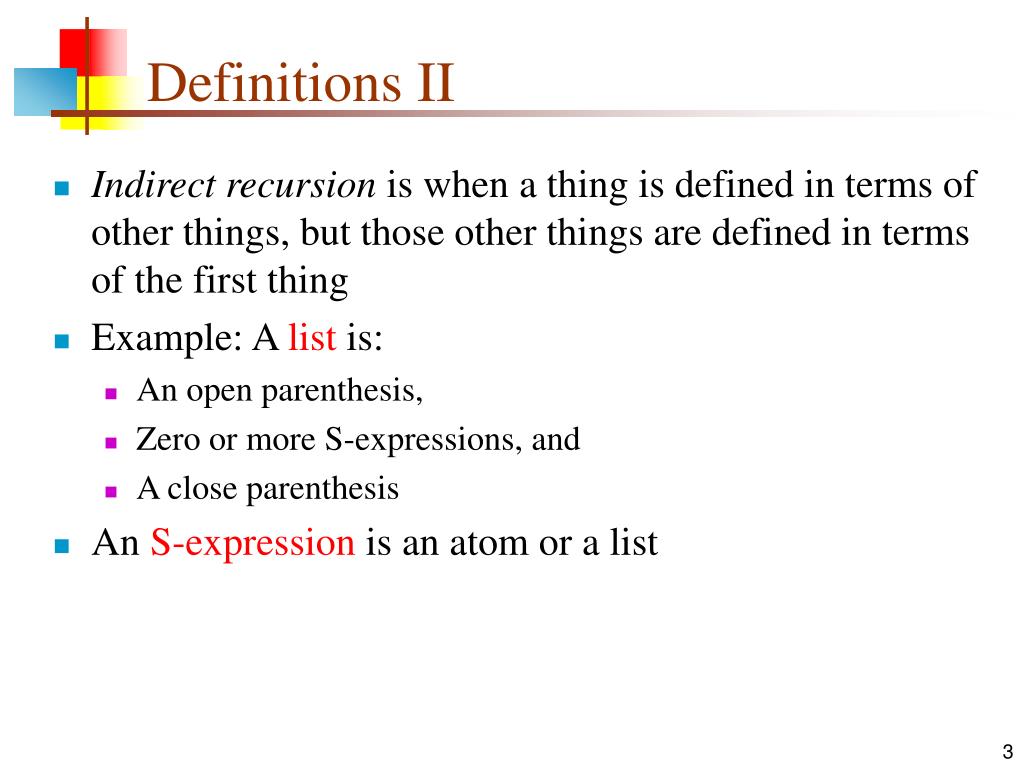 Definitions II

Indirect recursion is when a thing is defined in terms of other things, but those other things are defined in terms of the first thing

Example: A list is:

An open parenthesis,

Zero or more S-expressions, and

A close parenthesis

An S-expression is an atom or a list

3